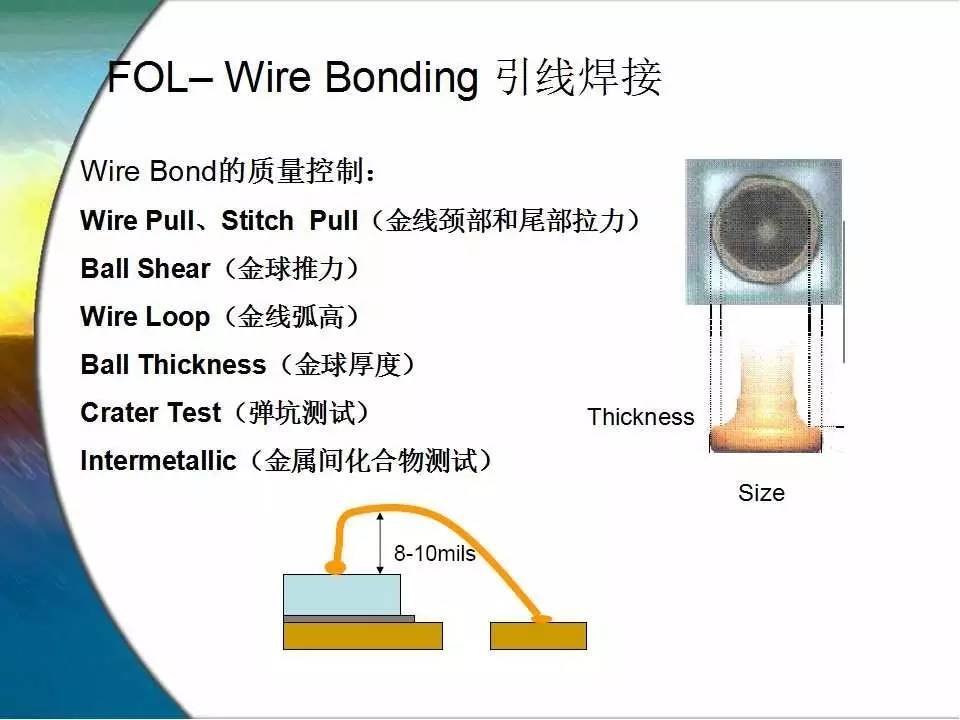 FOL– Wire Bonding 引线焊接

Wire Bond的质量控制：

Wire Pull、Stitch Pull（金线颈部和尾部拉力）

Ball Shear（金球推力）

Wire Loop（金线弧高）

Ball Thickness（金球厚度）

Crater Test（弹坑测试）

Intermetallic（金属间化合物测试）

Thickness

Size

8-10mils